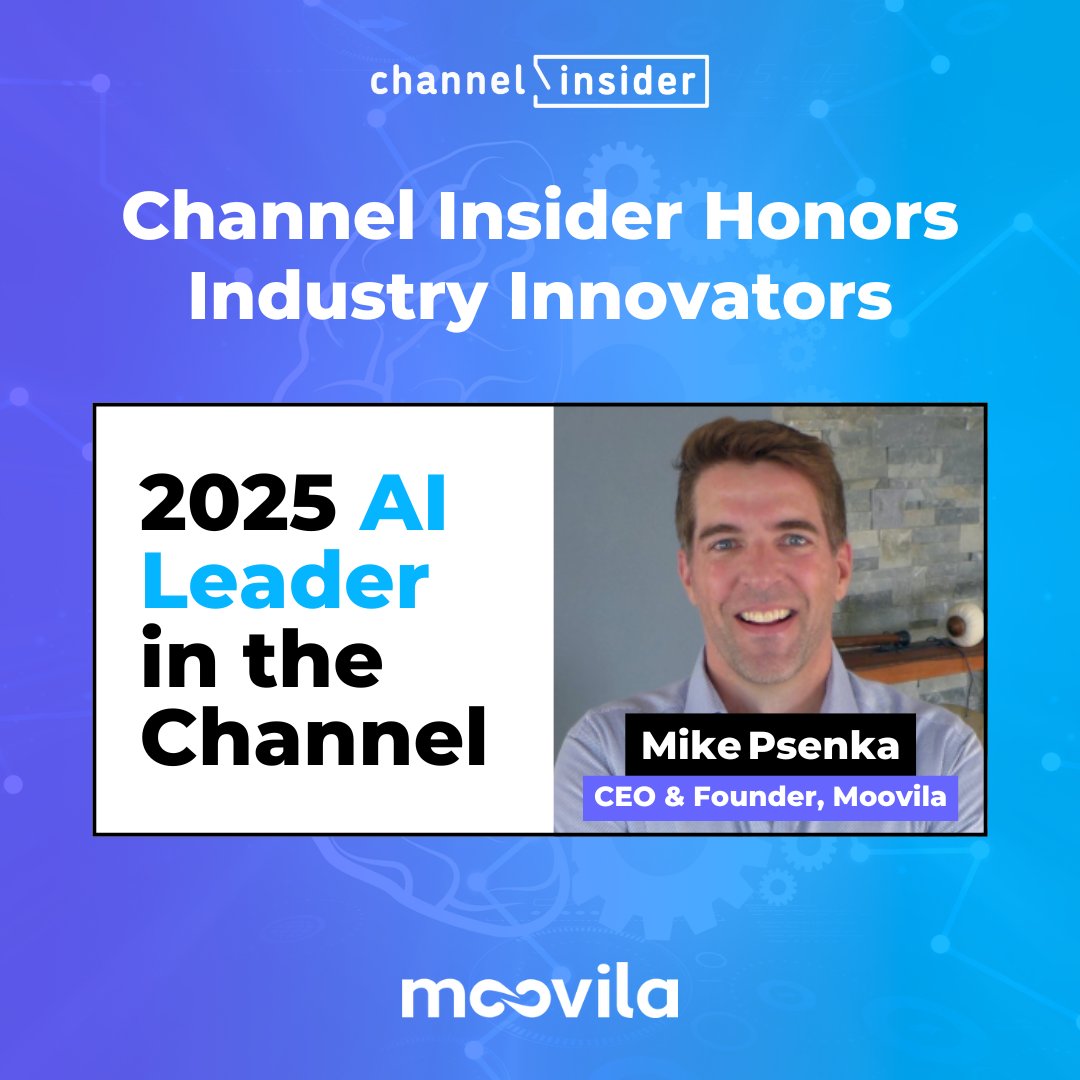 channel insider

Channel Insider Honors Industry Innovators

2025 AI Leader in the Channel

Mike Psenka

CEO & Founder, Moovila

moovila